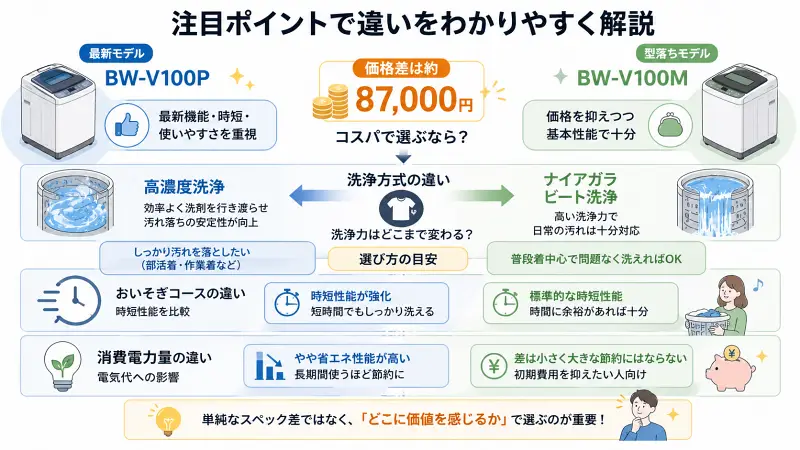 注目ポイントで違いをわかりやすく解説

最新モデル
BW-V100P
最新機能・時短・使いやすさを重視

価格差は約
87,000円
コスパで選ぶなら？

型落ちモデル
BW-V100M
価格を抑えつつ基本性能で十分

高濃度洗浄
効率よく洗剤を行き渡らせ汚れ落ちの安定性が向上

洗浄方式の違い
洗浄力はどこまで変わる？

ナイアガラビート洗浄
高い洗浄力で日常の汚れは十分対応

しっかり汚れを落としたい（部活着・作業着など）
選び方の目安
普段着中心で問題なく洗えればOK

おいそぎコースの違い
時短性能を比較
時短性能が強化
短時間でもしっかり洗える
標準的な時短性能
時間に余裕があれば十分

消費電力量の違い
電気代への影響
やや省エネ性能が高い
長期間使うほど節約に
差は小さく大きな節約にはならない
初期費用を抑えたい人向け

単純なスペック差ではなく、「どこに価値を感じるか」で選ぶのが重要！